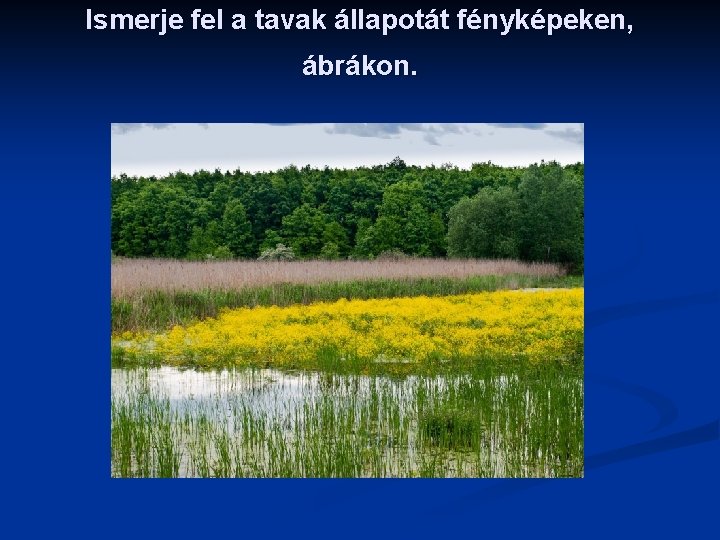 Ismerje fel a tavak állapotát fényképeken, ábrákon.